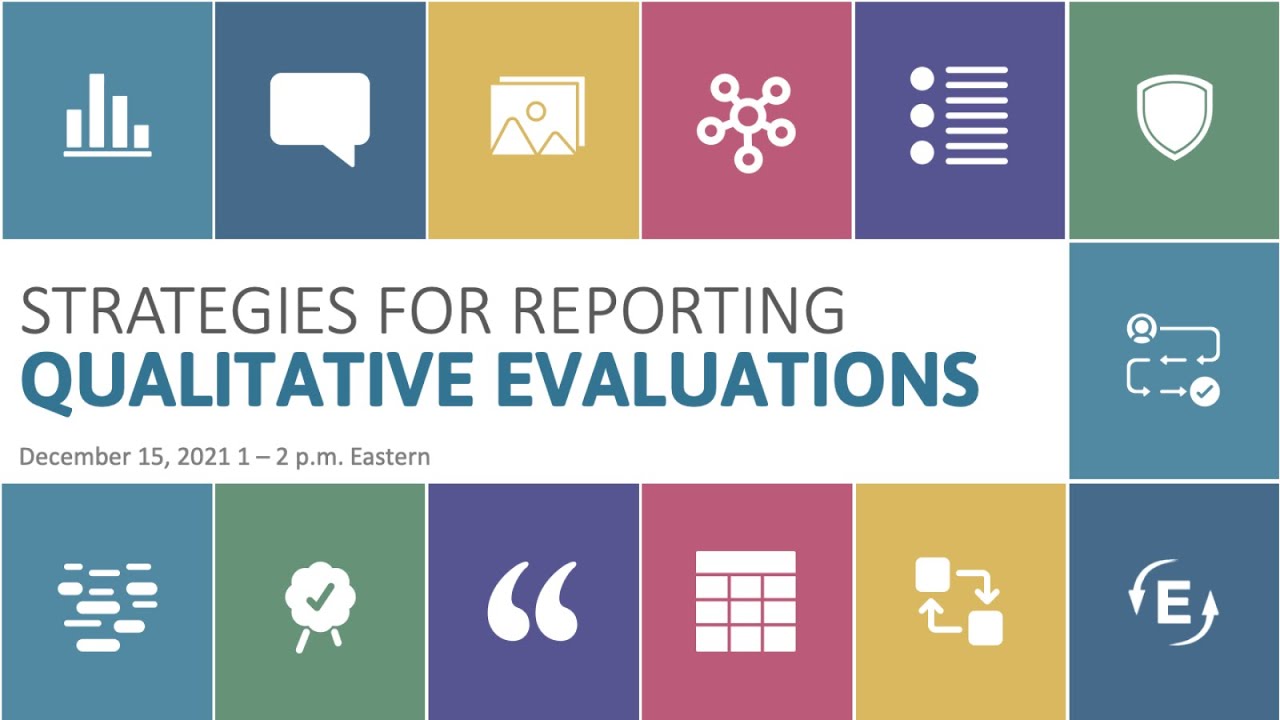 STRATEGIES FOR REPORTING
QUALITATIVE EVALUATIONS

December 15, 2021 1 – 2 p.m. Eastern

E